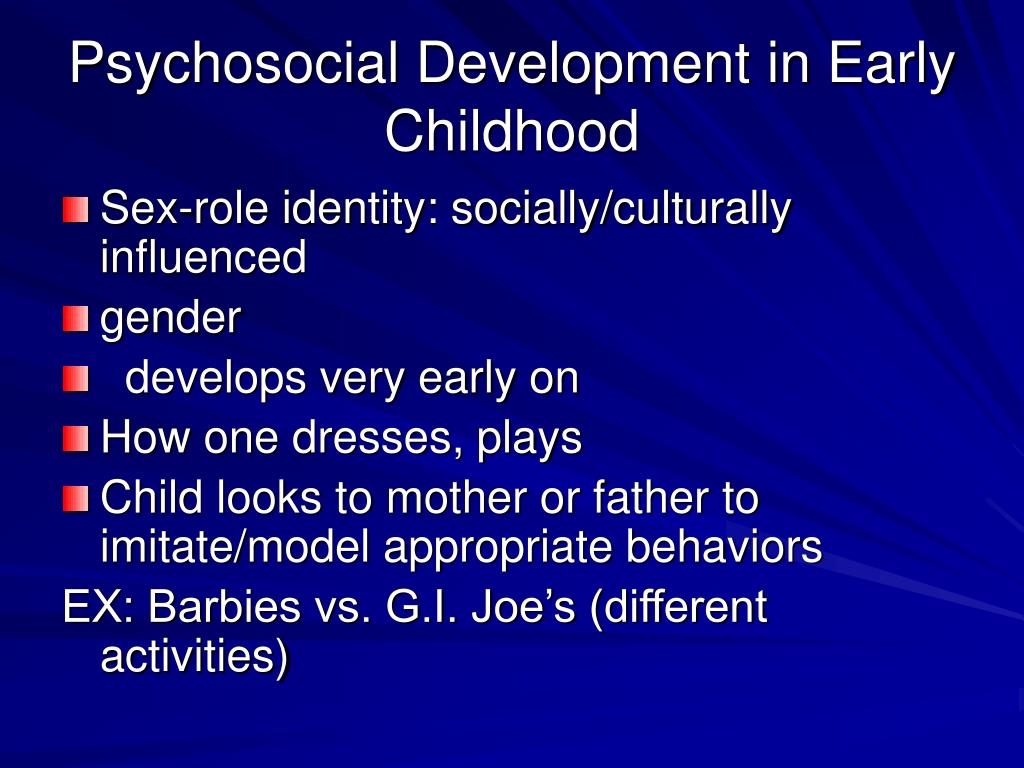 Psychosocial Development in Early Childhood

Sex-role identity: socially/culturally influenced

gender

develops very early on

How one dresses, plays

Child looks to mother or father to imitate/model appropriate behaviors

EX: Barbies vs. G.I. Joe’s (different activities)